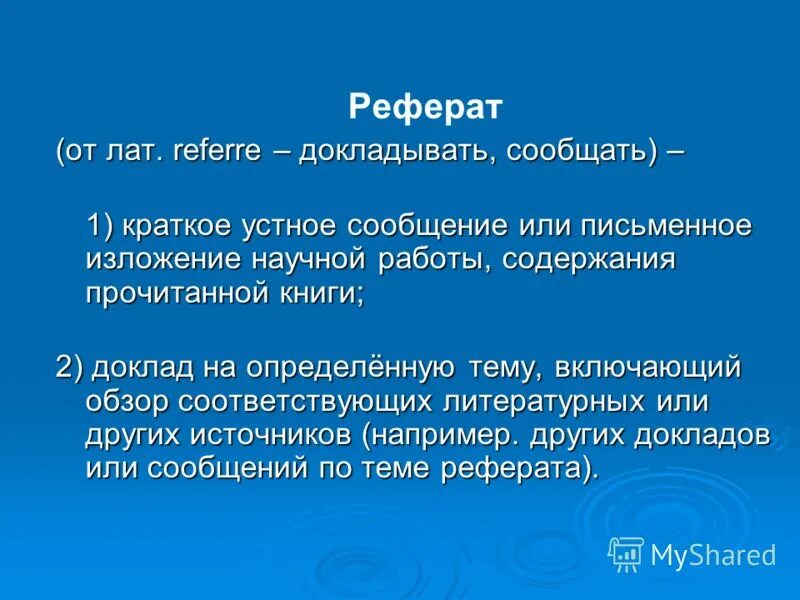 Реферат
(от лат. referre – докладывать, сообщать) –

1) краткое устное сообщение или письменное изложение научной работы, содержания прочитанной книги;

2) доклад на определённую тему, включающий обзор соответствующих литературных или других источников (например. других докладов или сообщений по теме реферата).

MyShared